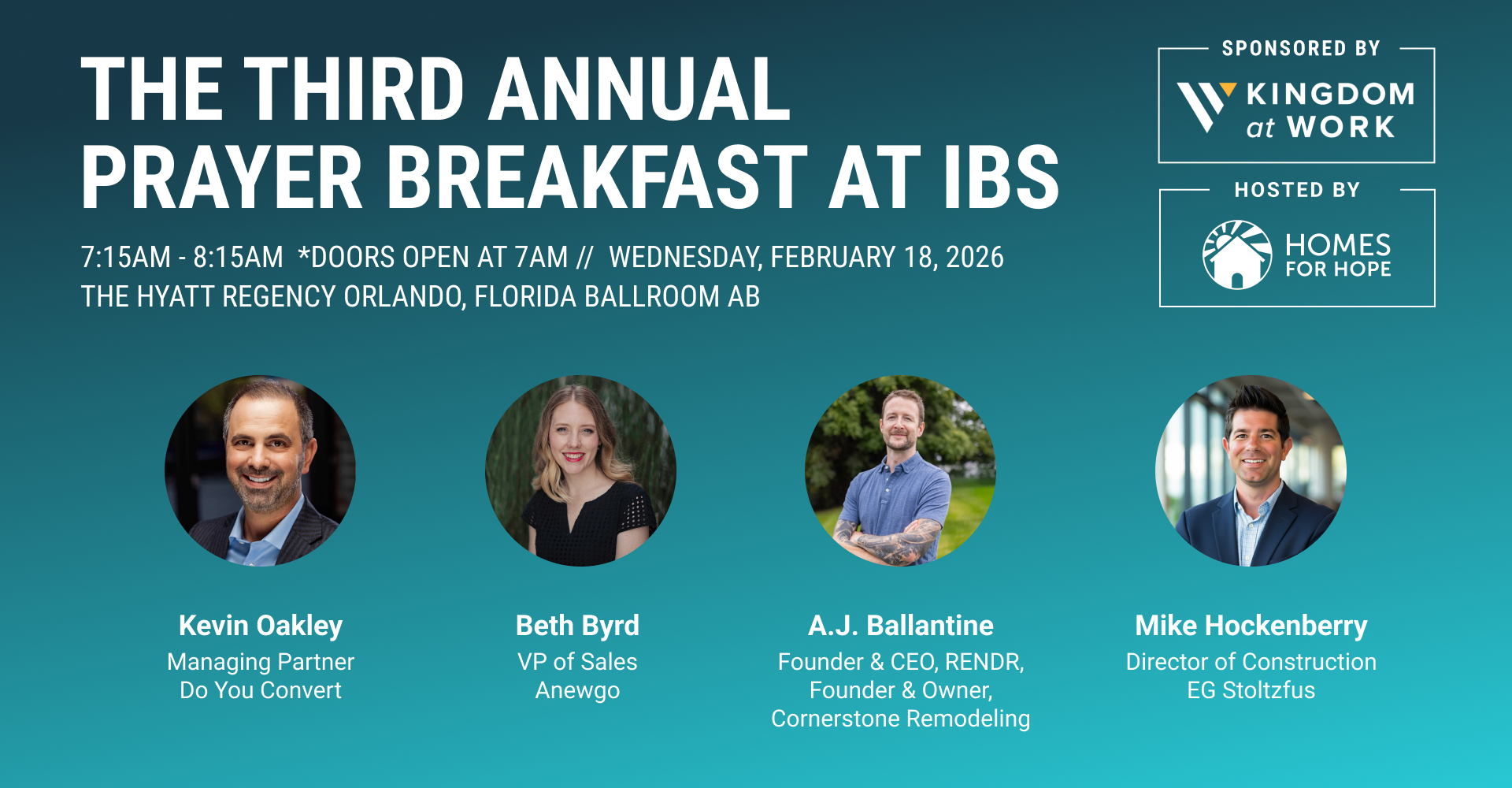 THE THIRD ANNUAL
PRAYER BREAKFAST AT IBS

7:15AM - 8:15AM *DOORS OPEN AT 7AM // WEDNESDAY, FEBRUARY 18, 2026
THE HYATT REGENCY ORLANDO, FLORIDA BALLROOM AB

SPONSORED BY
KINGDOM at WORK

HOSTED BY
HOMES FOR HOPE

Kevin Oakley
Managing Partner
Do You Convert

Beth Byrd
VP of Sales
Anewgo

A.J. Ballantine
Founder & CEO, RENDR,
Founder & Owner,
Cornerstone Remodeling

Mike Hockenberry
Director of Construction
EG Stoltzfus